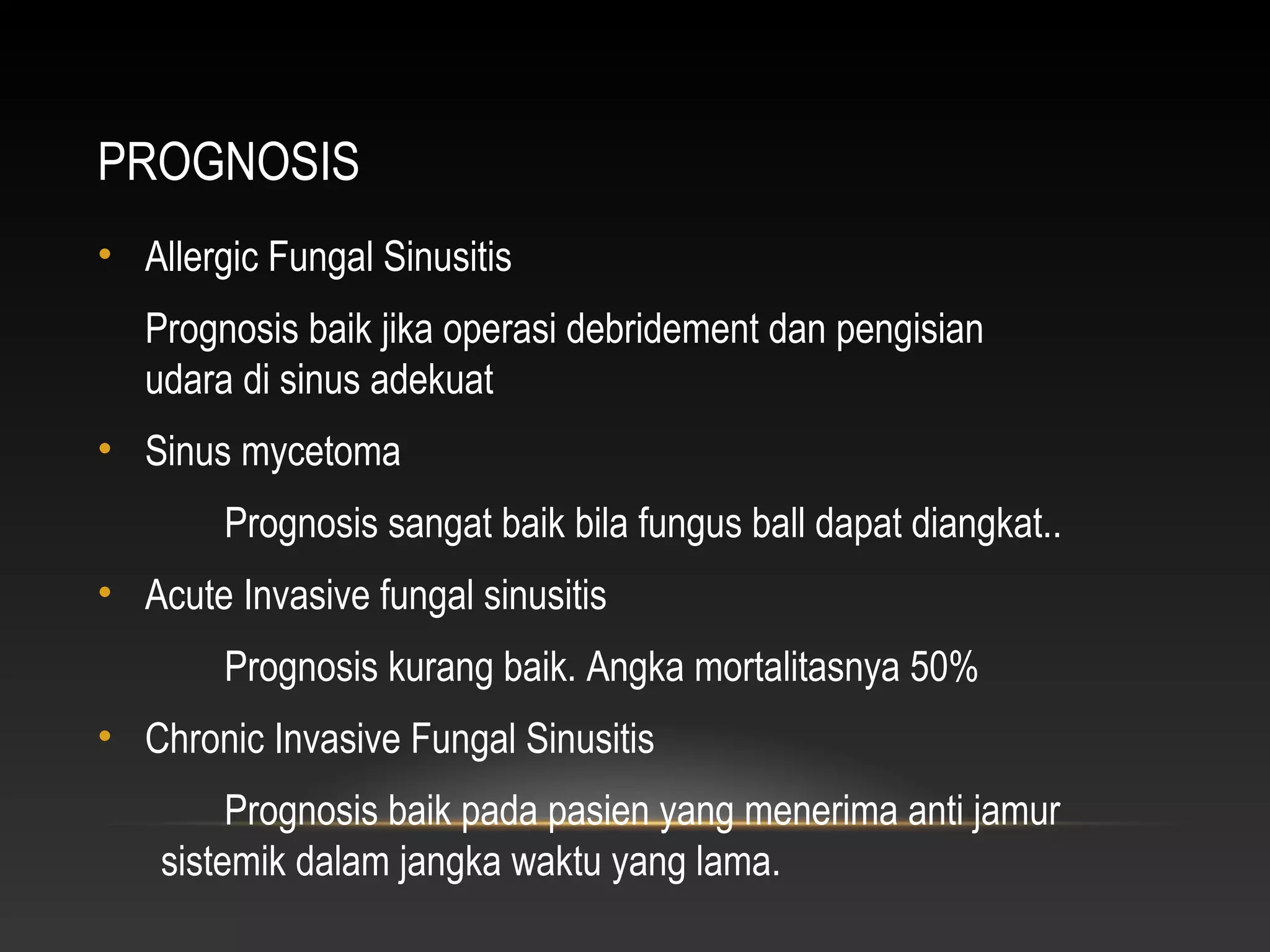 PROGNOSIS

• Allergic Fungal Sinusitis

Prognosis baik jika operasi debridement dan pengisian udara di sinus adekuat

• Sinus mycetoma

Prognosis sangat baik bila fungus ball dapat diangkat..

• Acute Invasive fungal sinusitis

Prognosis kurang baik. Angka mortalitasnya 50%

• Chronic Invasive Fungal Sinusitis

Prognosis baik pada pasien yang menerima anti jamur sistemik dalam jangka waktu yang lama.